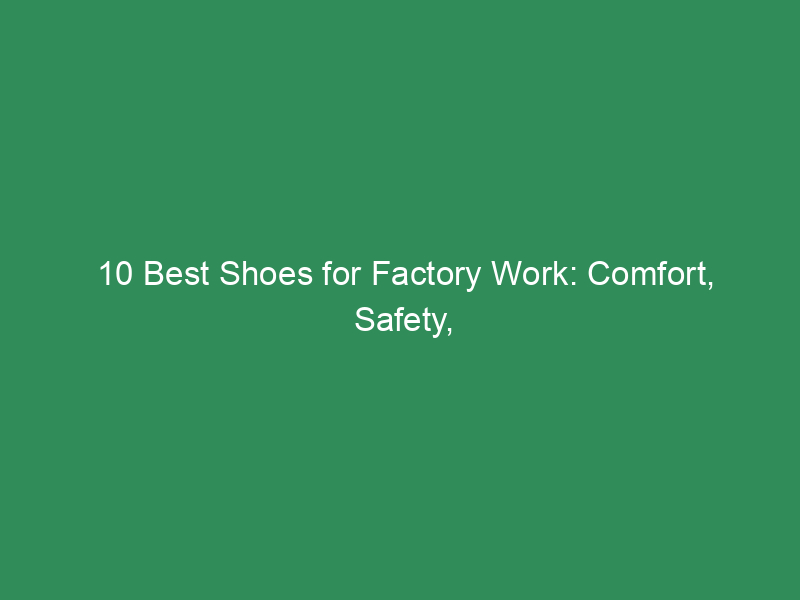 10 Best Shoes for Factory Work: Comfort, Safety,